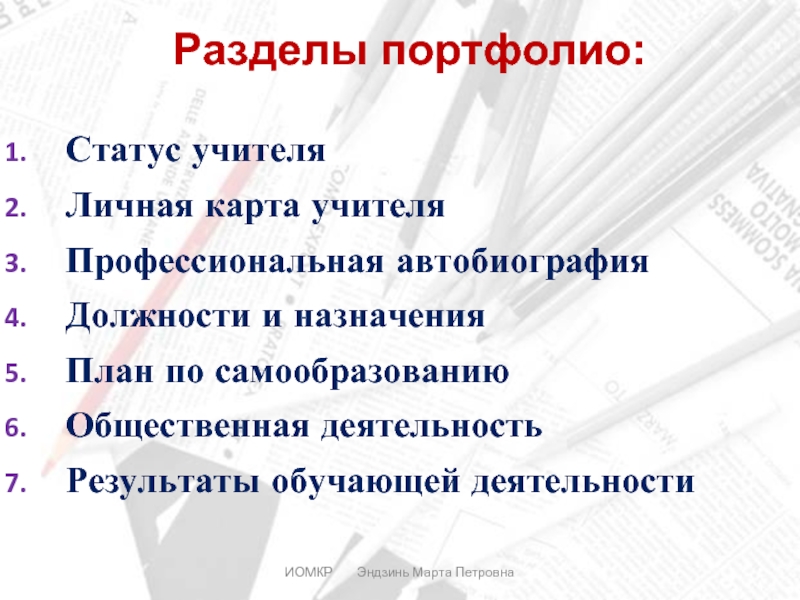 Разделы портфолио:

1. Статус учителя
2. Личная карта учителя
3. Профессиональная автобиография
4. Должности и назначения
5. План по самообразованию
6. Общественная деятельность
7. Результаты обучающей деятельности

ИОМКР Эндзинь Марта Петровна